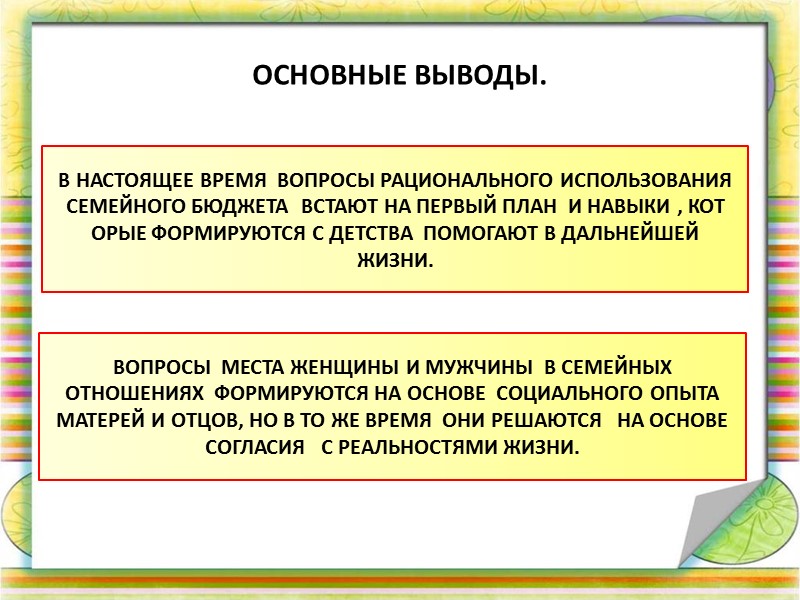 ОСНОВНЫЕ ВЫВОДЫ.

В НАСТОЯЩЕЕ ВРЕМЯ ВОПРОСЫ РАЦИОНАЛЬНОГО ИСПОЛЬЗОВАНИЯ СЕМЕЙНОГО БЮДЖЕТА ВСТАЮТ НА ПЕРВЫЙ ПЛАН И НАВЫКИ , КОТ ОРЫЕ ФОРМИРУЮТСЯ С ДЕТСТВА ПОМОГАЮТ В ДАЛЬНЕЙШЕЙ ЖИЗНИ.

ВОПРОСЫ МЕСТА ЖЕНЩИНЫ И МУЖЧИНЫ В СЕМЕЙНЫХ ОТНОШЕНИЯХ ФОРМИРУЮТСЯ НА ОСНОВЕ СОЦИАЛЬНОГО ОПЫТА МАТЕРЕЙ И ОТЦОВ, НО В ТО ЖЕ ВРЕМЯ ОНИ РЕШАЮТСЯ НА ОСНОВЕ СОГЛАСИЯ С РЕАЛЬНОСТЯМИ ЖИЗНИ.